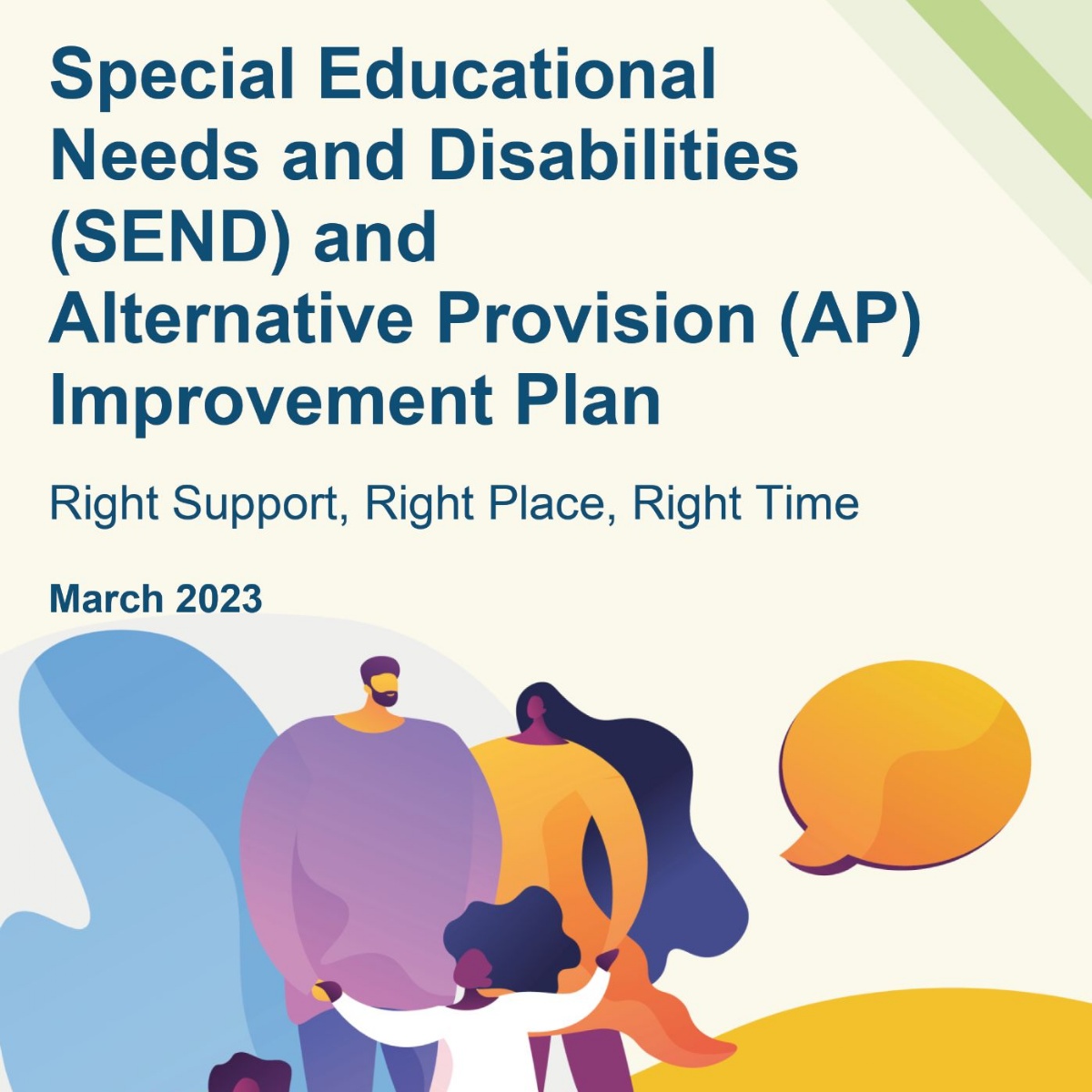 Special Educational Needs and Disabilities (SEND) and Alternative Provision (AP) Improvement Plan

Right Support, Right Place, Right Time

March 2023